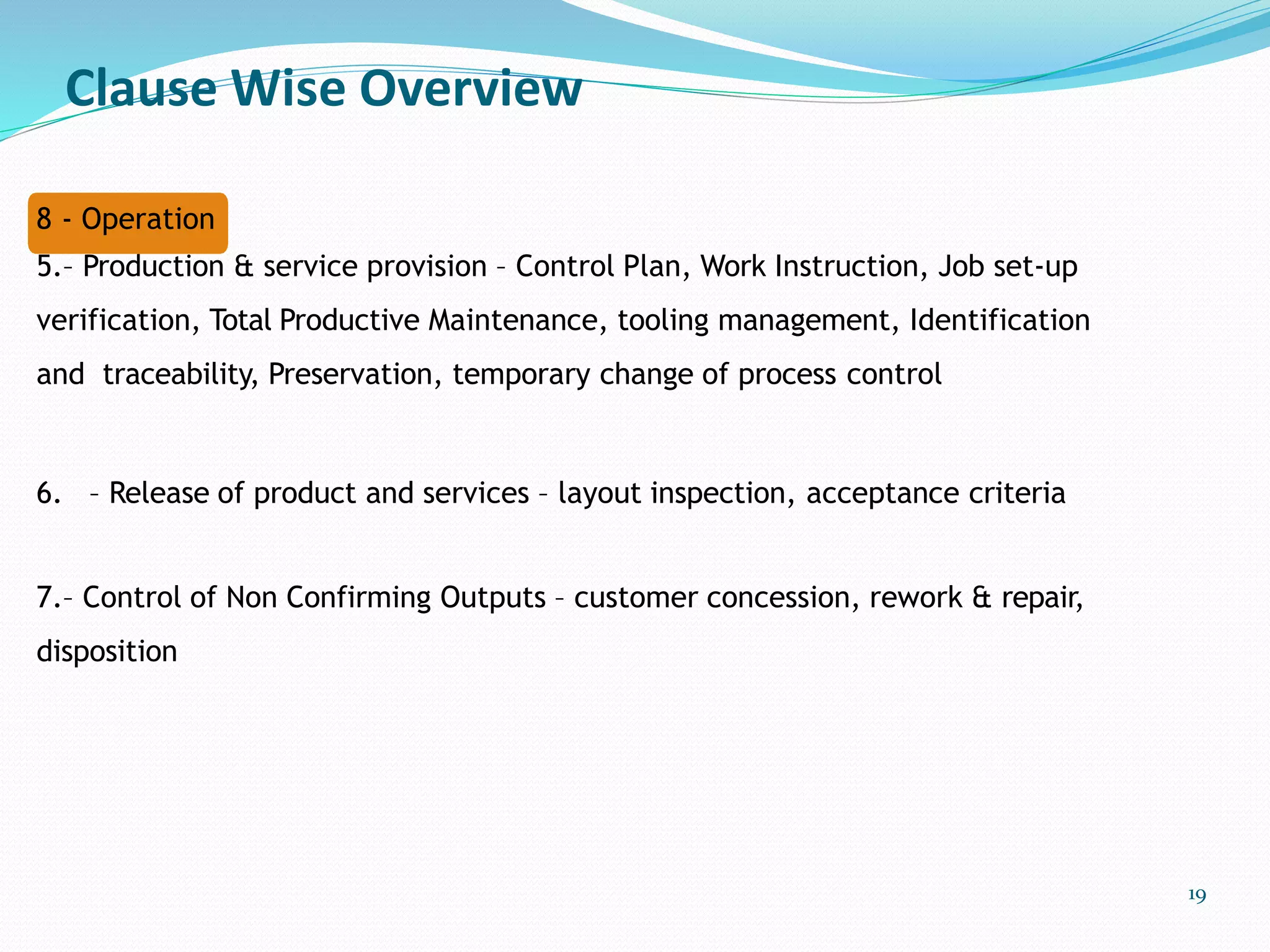 Clause Wise Overview

8 - Operation

5.– Production & service provision – Control Plan, Work Instruction, Job set-up verification, Total Productive Maintenance, tooling management, Identification and traceability, Preservation, temporary change of process control

6. – Release of product and services – layout inspection, acceptance criteria

7.– Control of Non Confirming Outputs – customer concession, rework & repair, disposition

19